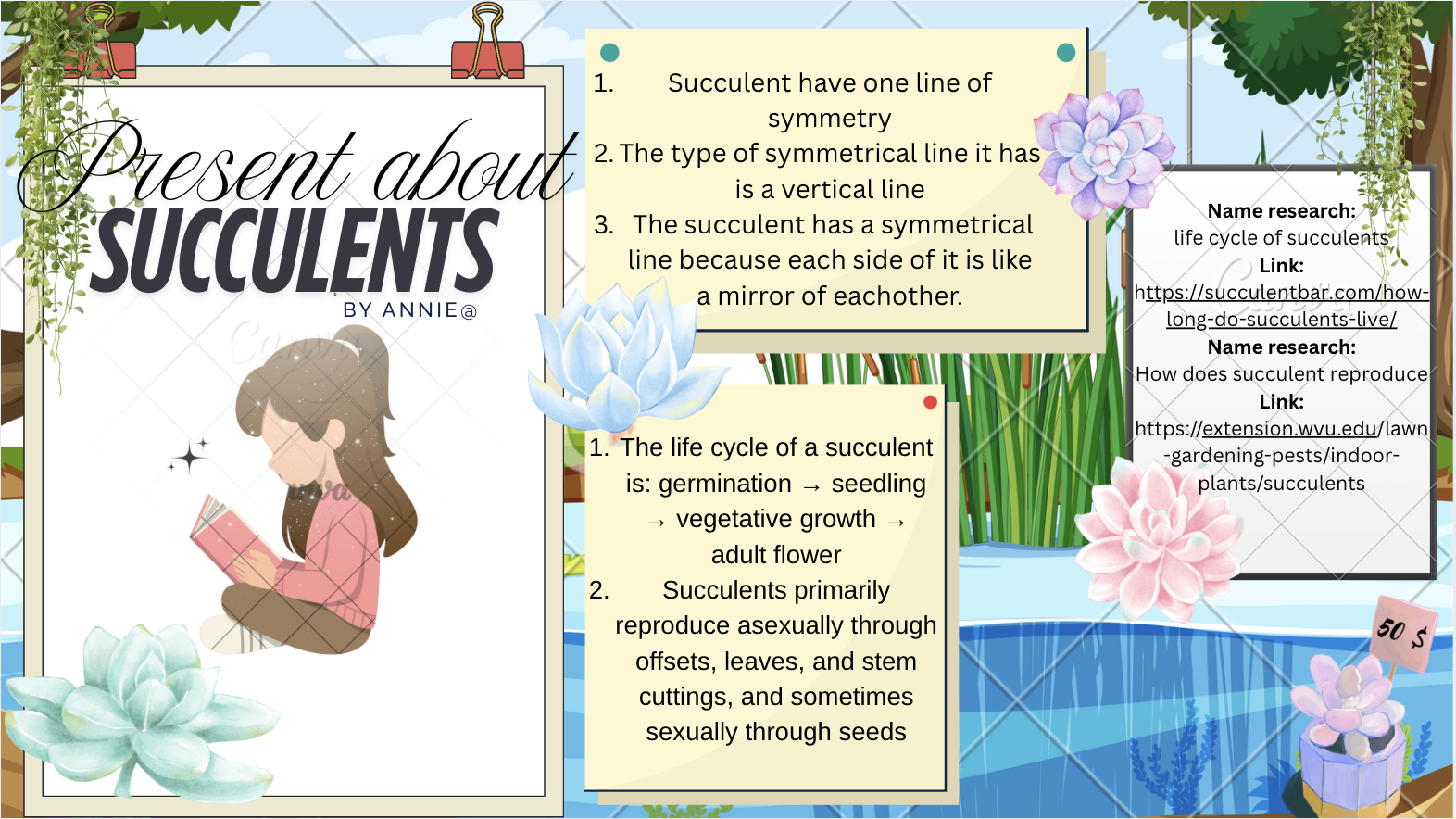 Present about
SUCCULENTS
BY ANNIE@

1. Succulent have one line of symmetry
2. The type of symmetrical line it has is a vertical line
3. The succulent has a symmetrical line because each side of it is like a mirror of eachother.

1. The life cycle of a succulent is: germination → seedling → vegetative growth → adult flower
2. Succulents primarily reproduce asexually through offsets, leaves, and stem cuttings, and sometimes sexually through seeds

Name research:
life cycle of succulents
Link:
https://succulentbar.com/how-long-do-succulents-live/
Name research:
How does succulent reproduce
Link:
https://extension.wvu.edu/lawn-gardening-pests/indoor-plants/succulents

50 $